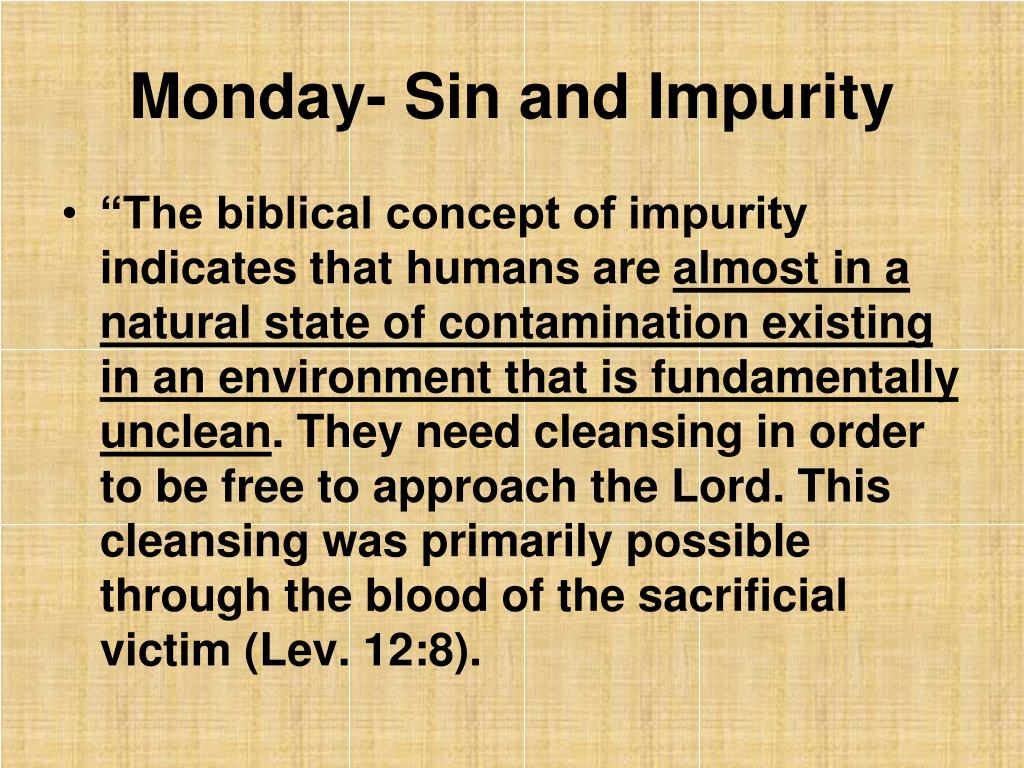 Monday- Sin and Impurity

• “The biblical concept of impurity indicates that humans are almost in a natural state of contamination existing in an environment that is fundamentally unclean. They need cleansing in order to be free to approach the Lord. This cleansing was primarily possible through the blood of the sacrificial victim (Lev. 12:8).